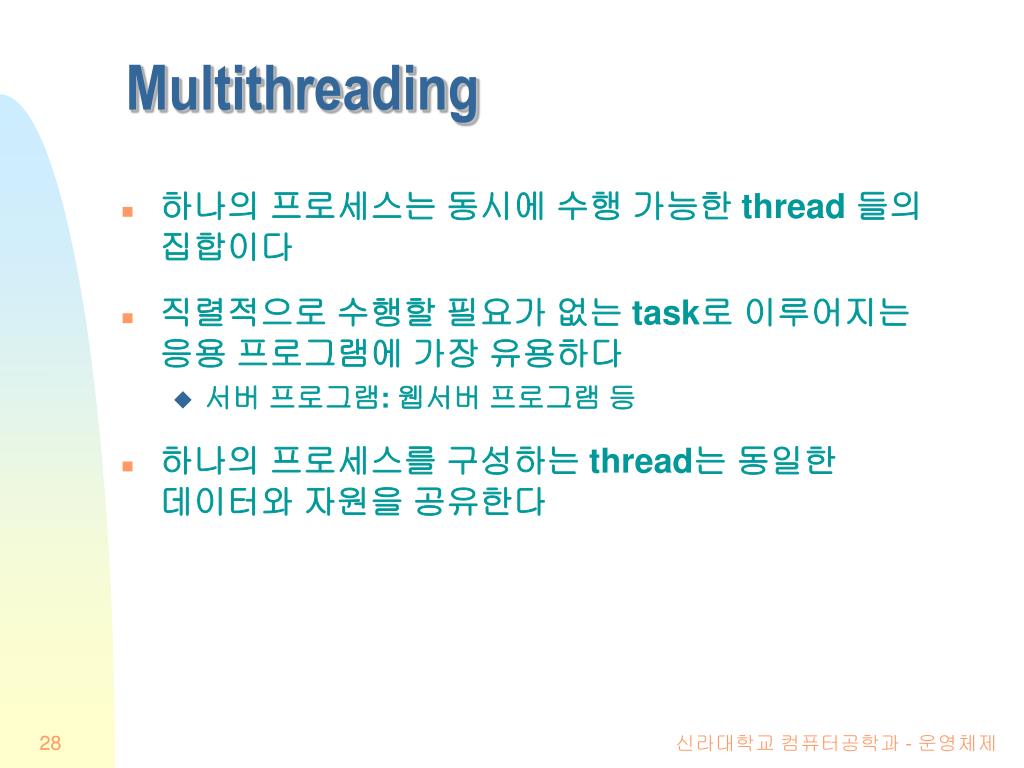 Multithreading

하나의 프로세스는 동시에 수행 가능한 thread 들의 집합이다

직렬적으로 수행할 필요가 없는 task로 이루어지는 응용 프로그램에 가장 유용하다

서버 프로그램: 웹서버 프로그램 등

하나의 프로세스를 구성하는 thread는 동일한 데이터와 자원을 공유한다

28

신라대학교 컴퓨터공학과 - 운영체제